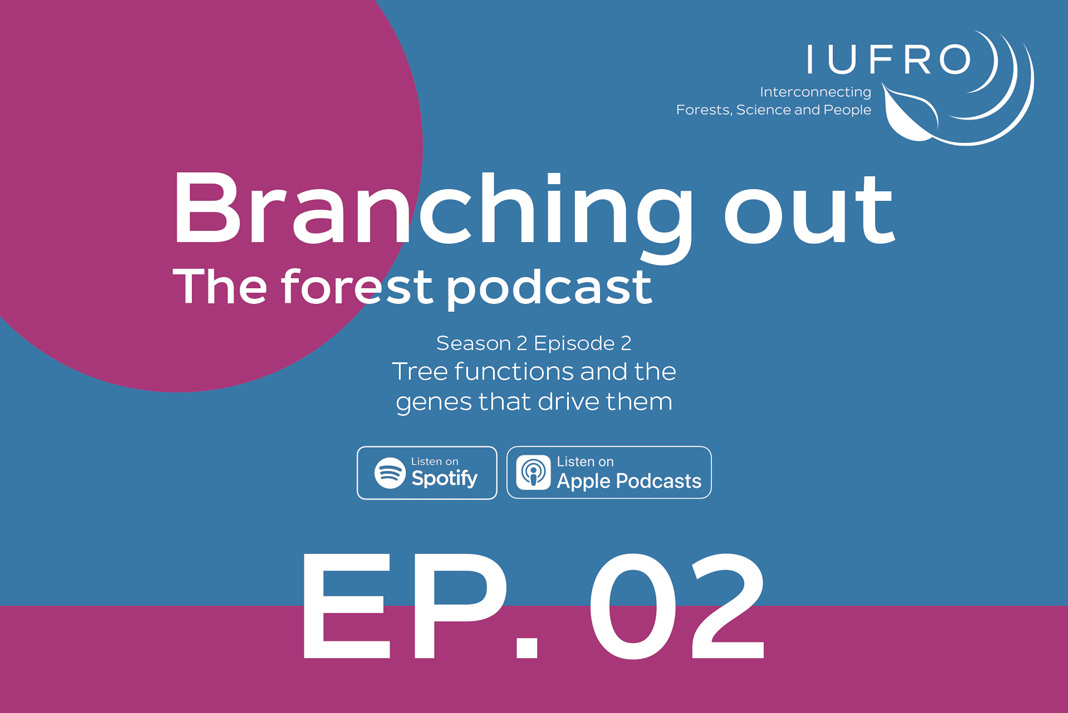 IUFRO
Interconnecting
Forests, Science and People

Branching out
The forest podcast

Season 2 Episode 2
Tree functions and the genes that drive them

Listen on Spotify

Listen on Apple Podcasts

EP. 02